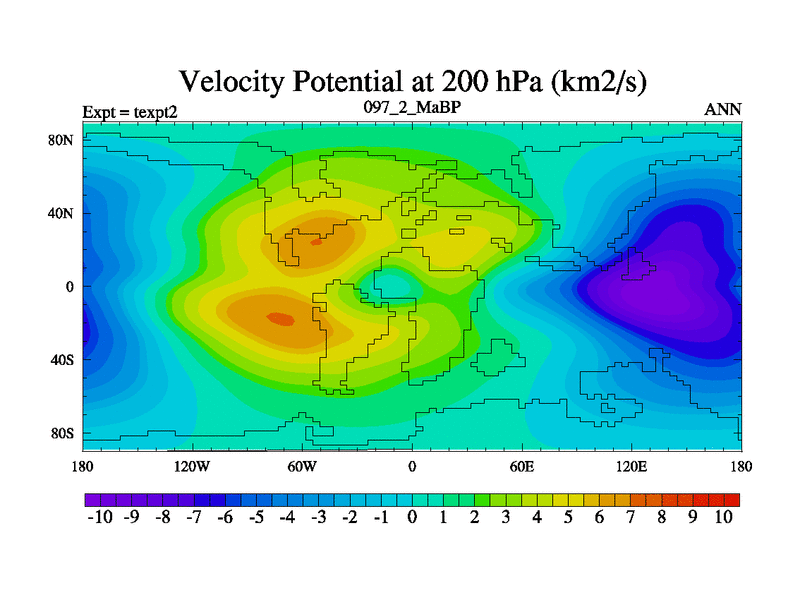 Velocity Potential at 200 hPa (km2/s)

Expt = texpt2

097_2_MaBP

ANN

80N
40N
0
40S
80S

180 120W 60W 0 60E 120E 180

-10 -9 -8 -7 -6 -5 -4 -3 -2 -1 0 1 2 3 4 5 6 7 8 9 10